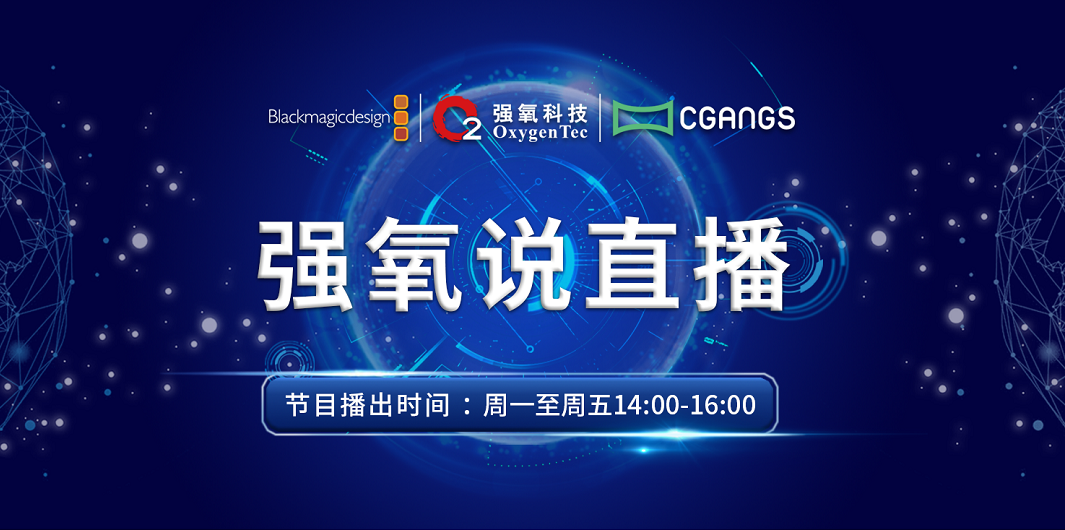 Blackmagicdesign

O2 强氧科技 OxygenTec

CGANGS

强氧说直播

节目播出时间：周一至周五14:00-16:00